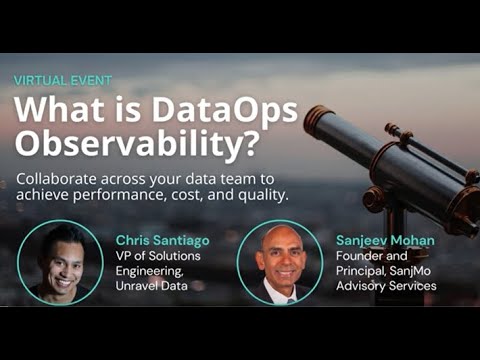 VIRTUAL EVENT

What is DataOps Observability?

Collaborate across your data team to achieve performance, cost, and quality.

Chris Santiago
VP of Solutions Engineering, Unravel Data

Sanjeev Mohan
Founder and Principal, SanjMo Advisory Services